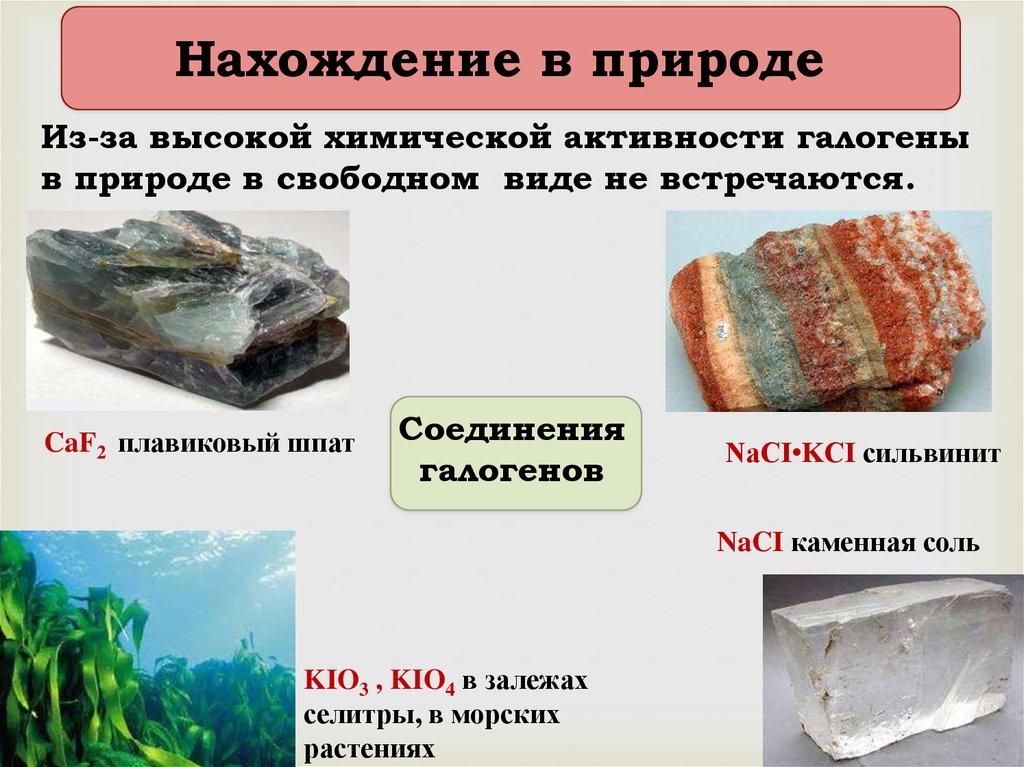 Нахождение в природе

Из-за высокой химической активности галогены в природе в свободном виде не встречаются.

$CaF_2$ плавиковый шпат

Соединения галогенов

$NaCI•KCI$ сильвинит

$NaCI$ каменная соль

$KIO_3$ , $KIO_4$ в залежах селитры, в морских растениях